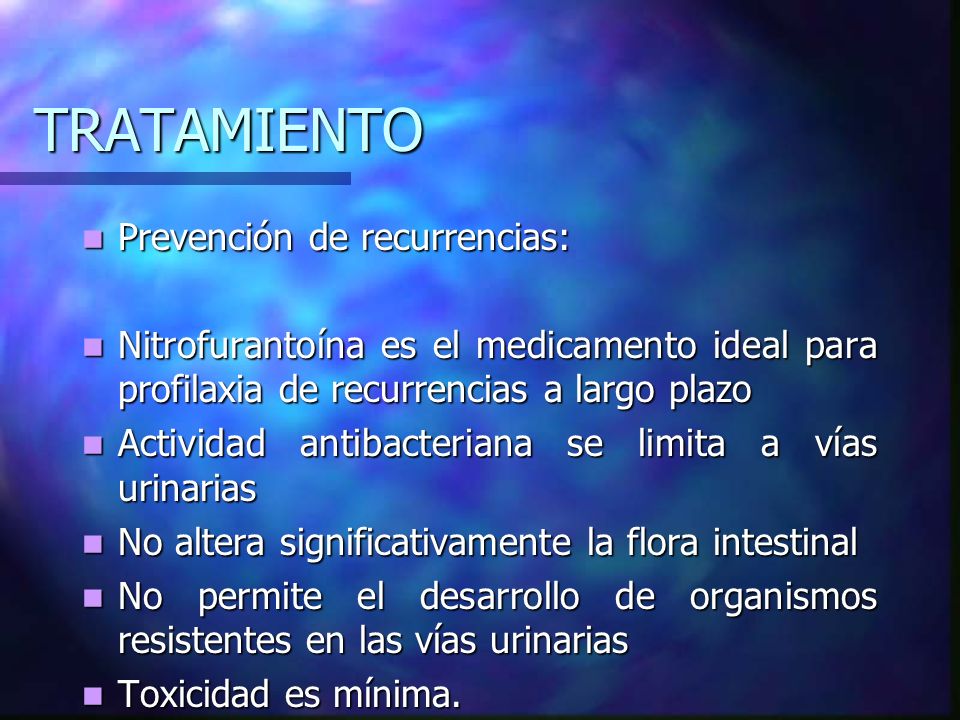 TRATAMIENTO

- Prevención de recurrencias:

- Nitrofurantoína es el medicamento ideal para profilaxia de recurrencias a largo plazo
- Actividad antibacteriana se limita a vías urinarias
- No altera significativamente la flora intestinal
- No permite el desarrollo de organismos resistentes en las vías urinarias
- Toxicidad es mínima.